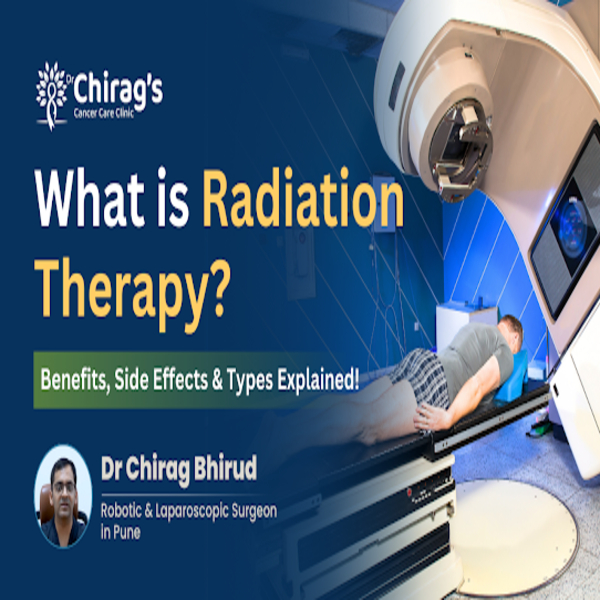 Dr Chirag's
Cancer Care Clinic

What is Radiation Therapy?

Benefits, Side Effects & Types Explained!

Dr Chirag Bhirud

Robotic & Laparoscopic Surgeon in Pune